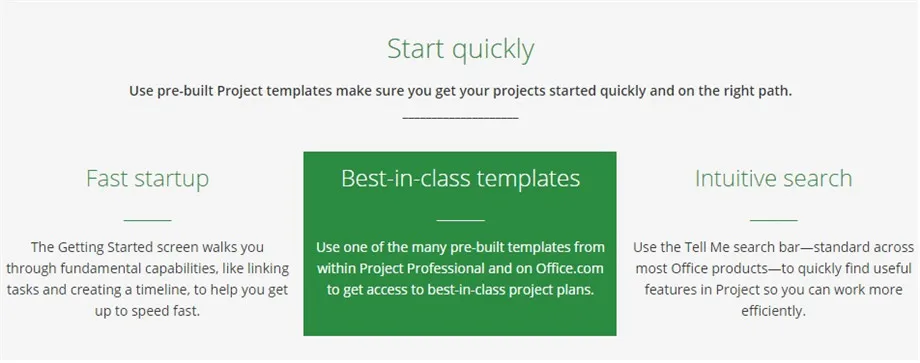 Start quickly

Use pre-built Project templates make sure you get your projects started quickly and on the right path.

Fast startup

The Getting Started screen walks you through fundamental capabilities, like linking tasks and creating a timeline, to help you get up to speed fast.

Best-in-class templates

Use one of the many pre-built templates from within Project Professional and on Office.com to get access to best-in-class project plans.

Intuitive search

Use the Tell Me search bar—standard across most Office products—to quickly find useful features in Project so you can work more efficiently.